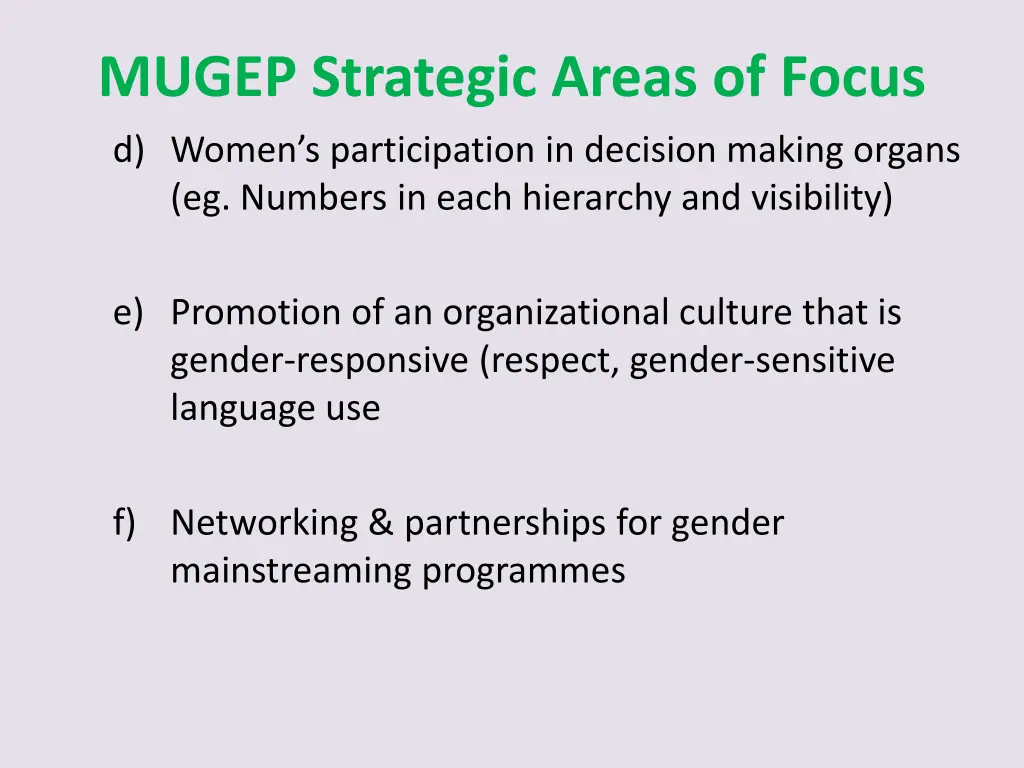 MUGEP Strategic Areas of Focus

d) Women’s participation in decision making organs (eg. Numbers in each hierarchy and visibility)

e) Promotion of an organizational culture that is gender-responsive (respect, gender-sensitive language use

f) Networking & partnerships for gender mainstreaming programmes